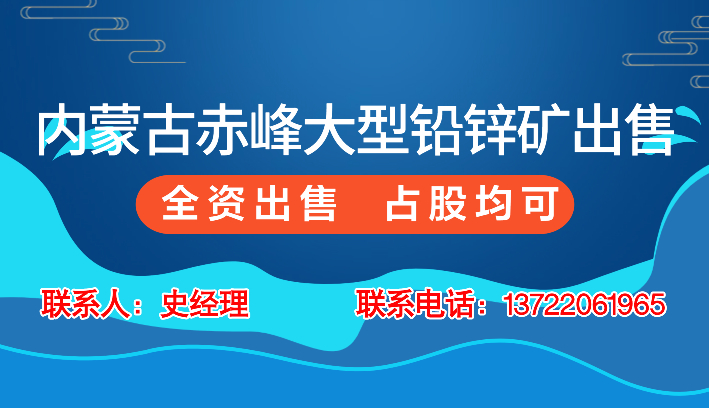 内蒙古赤峰大型铅锌矿出售

全资出售　占股均可

联系人：史经理

联系电话：13722061965